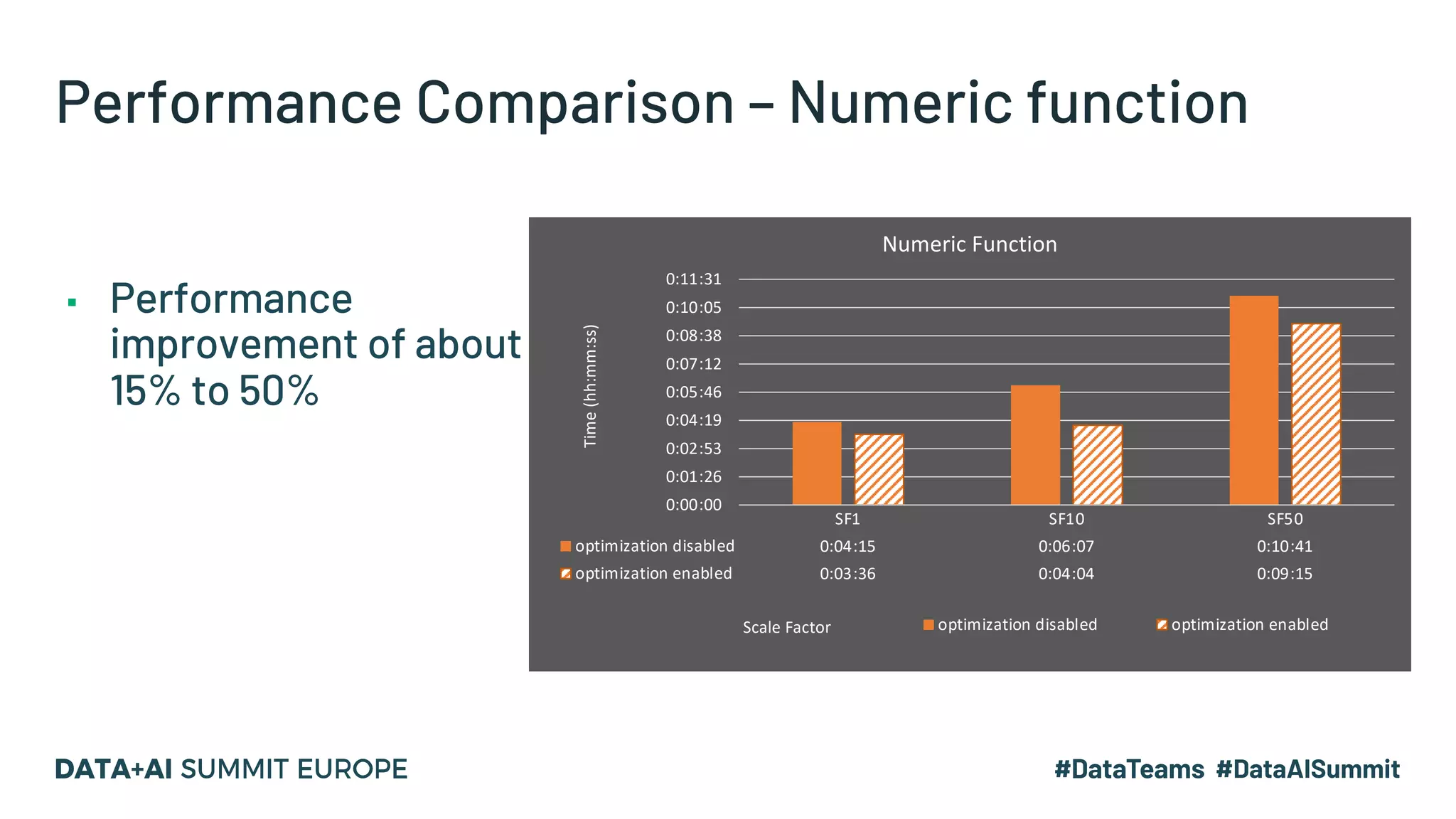 Performance Comparison – Numeric function

▪ Performance improvement of about 15% to 50%

Numeric Function

Time (hh:mm:ss)

0:11:31
0:10:05
0:08:38
0:07:12
0:05:46
0:04:19
0:02:53
0:01:26
0:00:00

| | SF1 | SF10 | SF50 |
|---|---|---|---|
| optimization disabled | 0:04:15 | 0:06:07 | 0:10:41 |
| optimization enabled | 0:03:36 | 0:04:04 | 0:09:15 |

Scale Factor

optimization disabled
optimization enabled

DATA+AI SUMMIT EUROPE

#DataTeams #DataAISummit